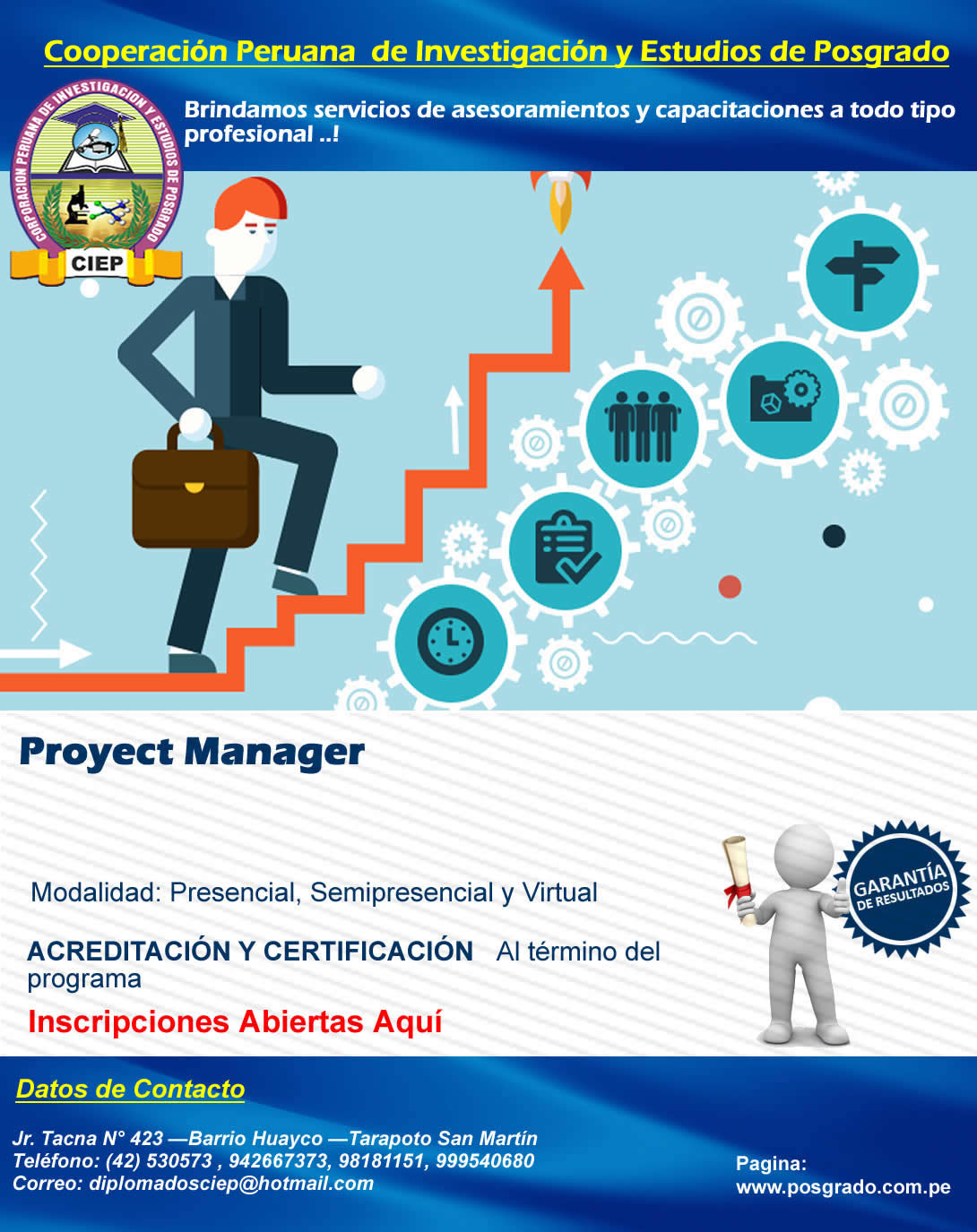 Cooperación Peruana de Investigación y Estudios de Posgrado

CORPORACION PERUANA DE INVESTIGACION Y ESTUDIOS DE POSGRADO
CIEP

Brindamos servicios de asesoramientos y capacitaciones a todo tipo profesional ..!

Proyect Manager

Modalidad: Presencial, Semipresencial y Virtual

ACREDITACIÓN Y CERTIFICACIÓN Al término del programa

Inscripciones Abiertas Aquí

GARANTÍA DE RESULTADOS

Datos de Contacto

Jr. Tacna N° 423 —Barrio Huayco —Tarapoto San Martín
Teléfono: (42) 530573 , 942667373, 98181151, 999540680
Correo: diplomadosciep@hotmail.com

Pagina:
www.posgrado.com.pe